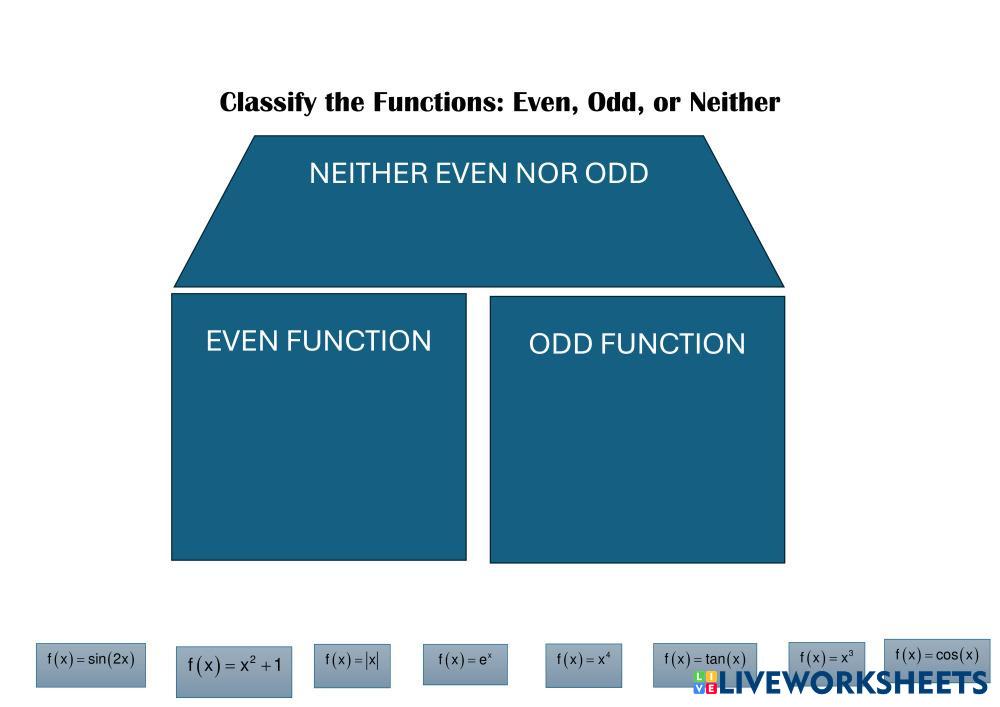 Classify the Functions: Even, Odd, or Neither

NEITHER EVEN NOR ODD

EVEN FUNCTION

ODD FUNCTION

$f(x)=\sin(2x)$

$f(x)=x^2+1$

$f(x)=|x|$

$f(x)=e^x$

$f(x)=x^4$

$f(x)=\tan(x)$

$f(x)=x^3$

$f(x)=\cos(x)$

LIVEWORKSHEETS